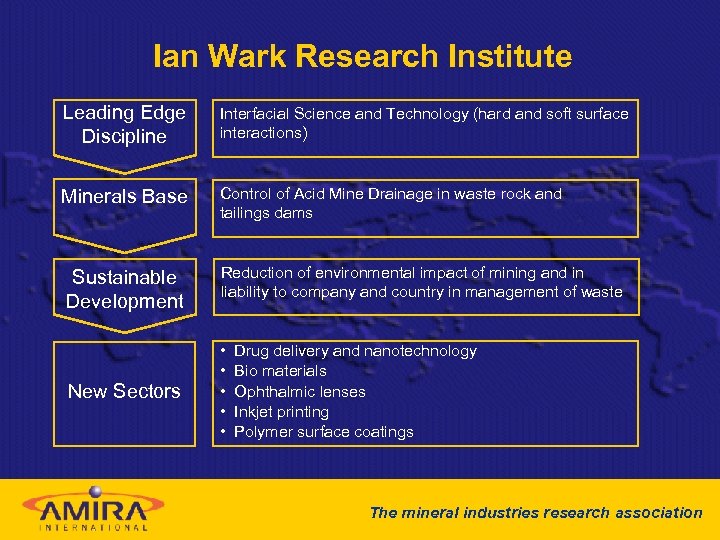 Ian Wark Research Institute

Leading Edge Discipline

Interfacial Science and Technology (hard and soft surface interactions)

Minerals Base

Control of Acid Mine Drainage in waste rock and tailings dams

Sustainable Development

Reduction of environmental impact of mining and in liability to company and country in management of waste

New Sectors

• Drug delivery and nanotechnology
• Bio materials
• Ophthalmic lenses
• Inkjet printing
• Polymer surface coatings

AMIRA INTERNATIONAL

The mineral industries research association